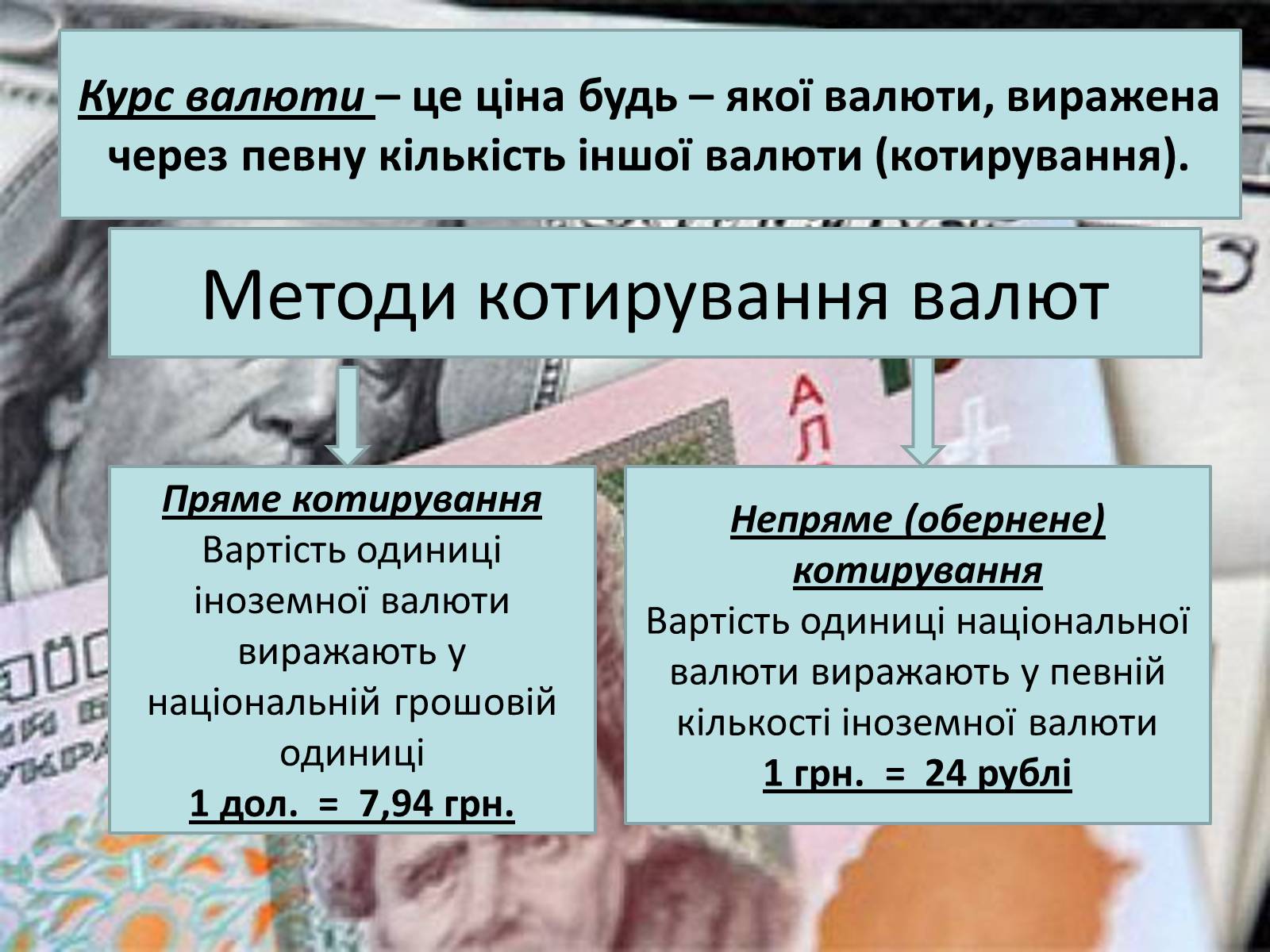 Курс валюти – це ціна будь – якої валюти, виражена через певну кількість іншої валюти (котирування).

Методи котирування валют

Пряме котирування
Вартість одиниці іноземної валюти виражають у національній грошовій одиниці
1 дол. = 7,94 грн.

Непряме (обернене) котирування
Вартість одиниці національної валюти виражають у певній кількості іноземної валюти
1 грн. = 24 рублі